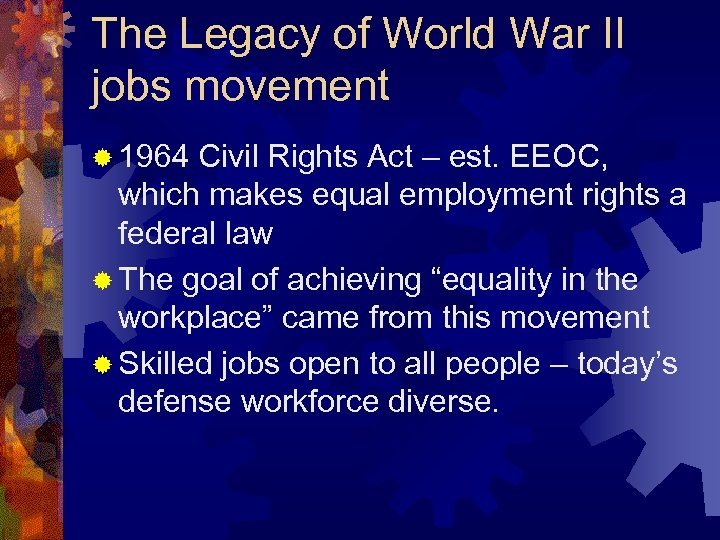 The Legacy of World War II jobs movement

1964 Civil Rights Act – est. EEOC, which makes equal employment rights a federal law

The goal of achieving “equality in the workplace” came from this movement

Skilled jobs open to all people – today’s defense workforce diverse.